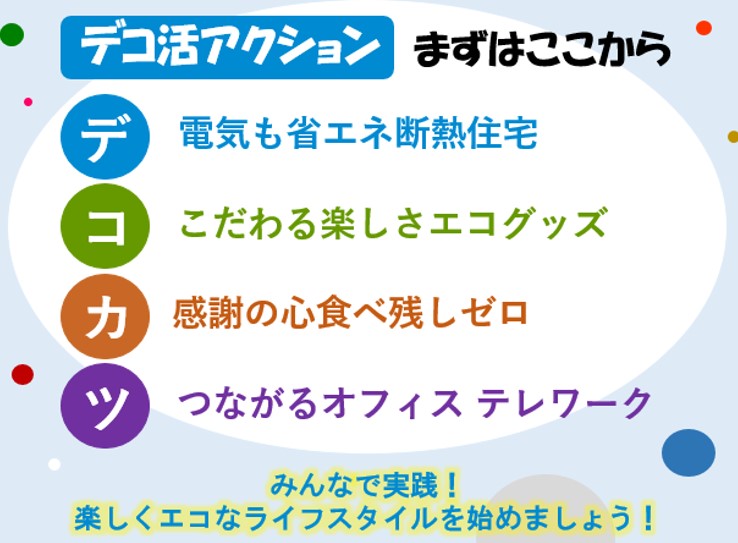 デコ活アクション　まずはここから

デ　電気も省エネ断熱住宅

コ　こだわる楽しさエコグッズ

カ　感謝の心食べ残しゼロ

ツ　つながるオフィス テレワーク

みんなで実践！
楽しくエコなライフスタイルを始めましょう！